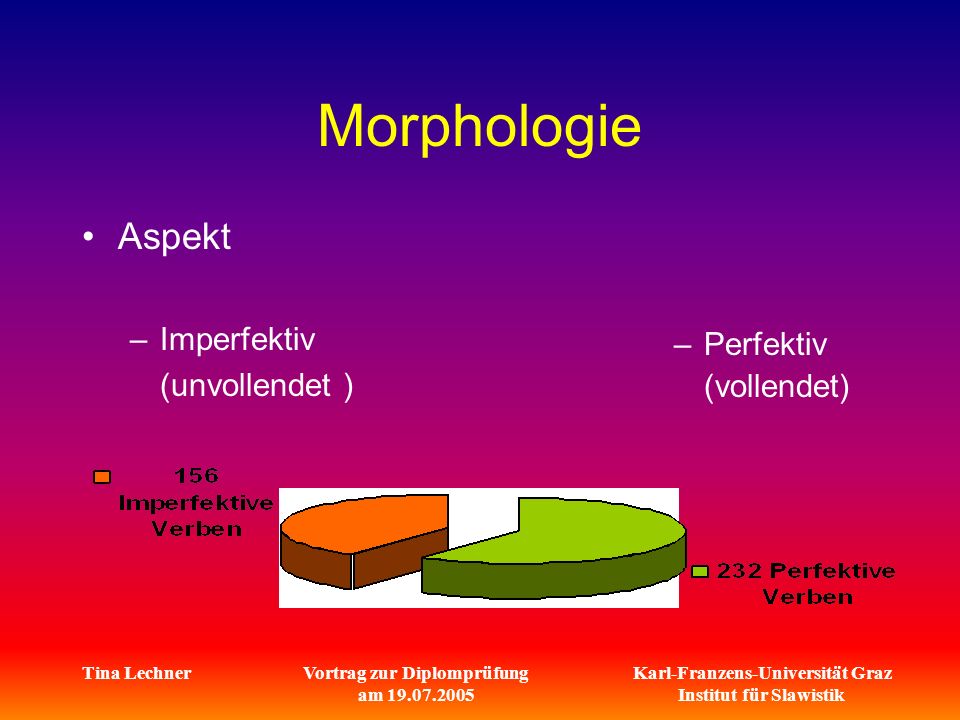 Morphologie

• Aspekt

– Imperfektiv (unvollendet )

– Perfektiv (vollendet)

156 Imperfektive Verben

232 Perfektive Verben

Tina Lechner

Vortrag zur Diplomprüfung am 19.07.2005

Karl-Franzens-Universität Graz Institut für Slawistik